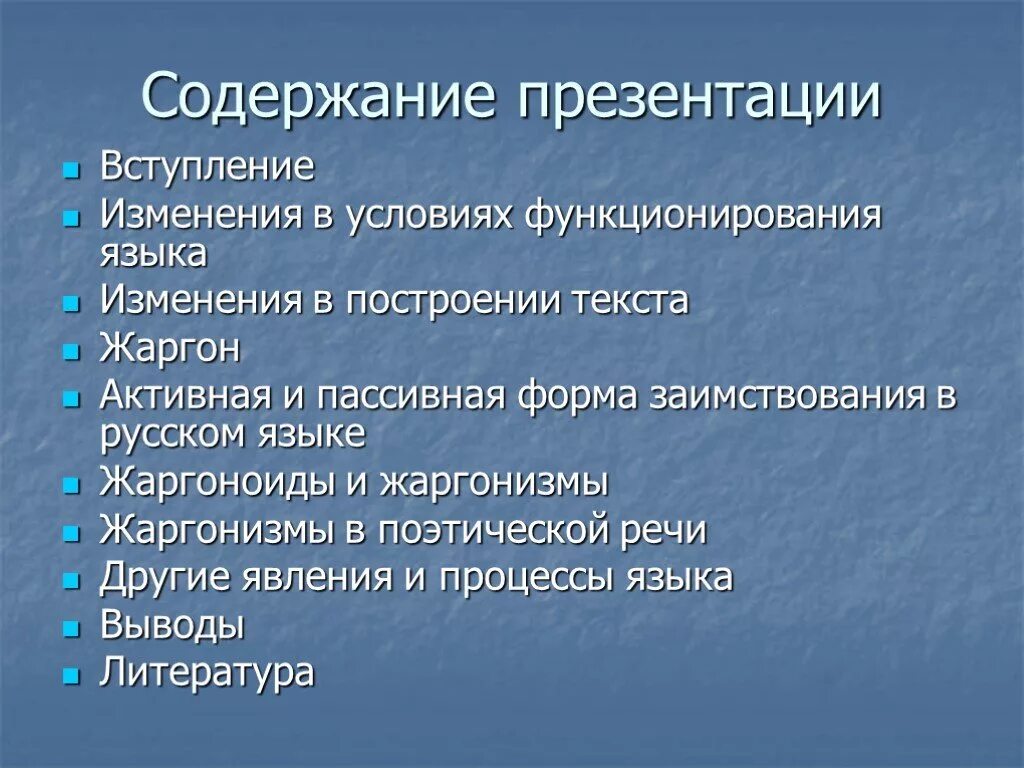 Содержание презентации

- Вступление
- Изменения в условиях функционирования языка
- Изменения в построении текста
- Жаргон
- Активная и пассивная форма заимствования в русском языке
- Жаргоноиды и жаргонизмы
- Жаргонизмы в поэтической речи
- Другие явления и процессы языка
- Выводы
- Литература